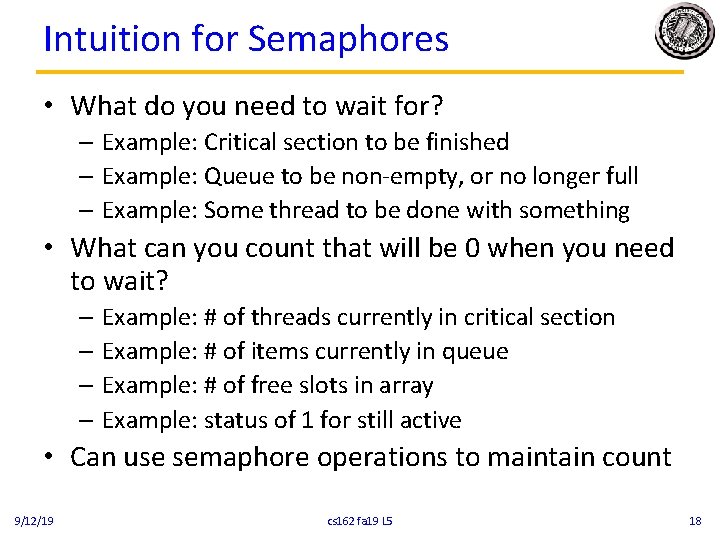 Intuition for Semaphores

• What do you need to wait for?
– Example: Critical section to be finished
– Example: Queue to be non-empty, or no longer full
– Example: Some thread to be done with something

• What can you count that will be 0 when you need to wait?
– Example: # of threads currently in critical section
– Example: # of items currently in queue
– Example: # of free slots in array
– Example: status of 1 for still active

• Can use semaphore operations to maintain count

9/12/19 cs162 fa19 L5 18